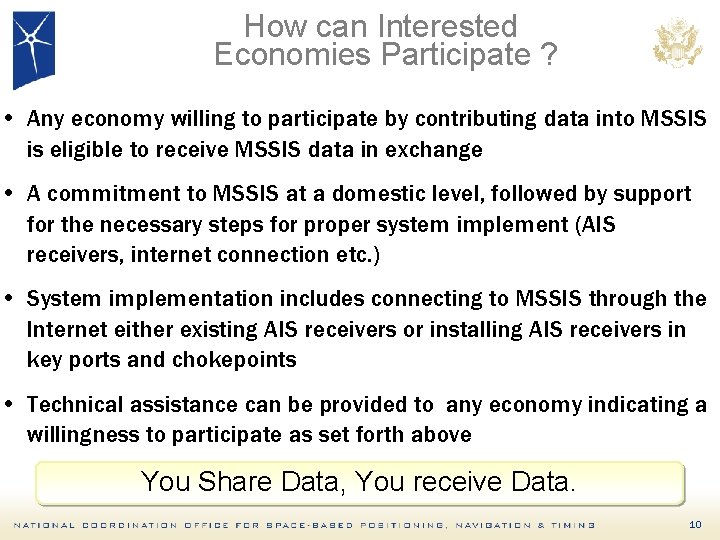 How can Interested Economies Participate ?

• Any economy willing to participate by contributing data into MSSIS is eligible to receive MSSIS data in exchange

• A commitment to MSSIS at a domestic level, followed by support for the necessary steps for proper system implement (AIS receivers, internet connection etc.)

• System implementation includes connecting to MSSIS through the Internet either existing AIS receivers or installing AIS receivers in key ports and chokepoints

• Technical assistance can be provided to any economy indicating a willingness to participate as set forth above

You Share Data, You receive Data.

NATIONAL COORDINATION OFFICE FOR SPACE-BASED POSITIONING, NAVIGATION & TIMING

10